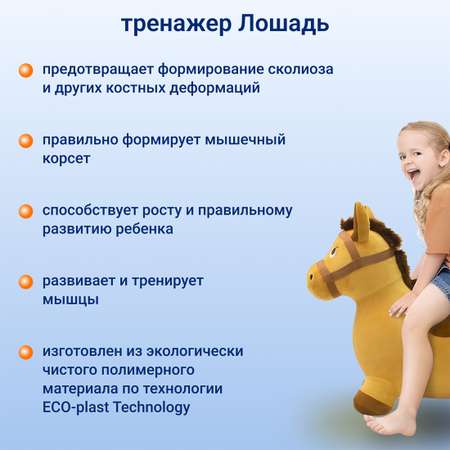 тренажер Лошадь

предотвращает формирование сколиоза и других костных деформаций

правильно формирует мышечный корсет

способствует росту и правильному развитию ребенка

развивает и тренирует мышцы

изготовлен из экологически чистого полимерного материала по технологии ECO-plast Technology